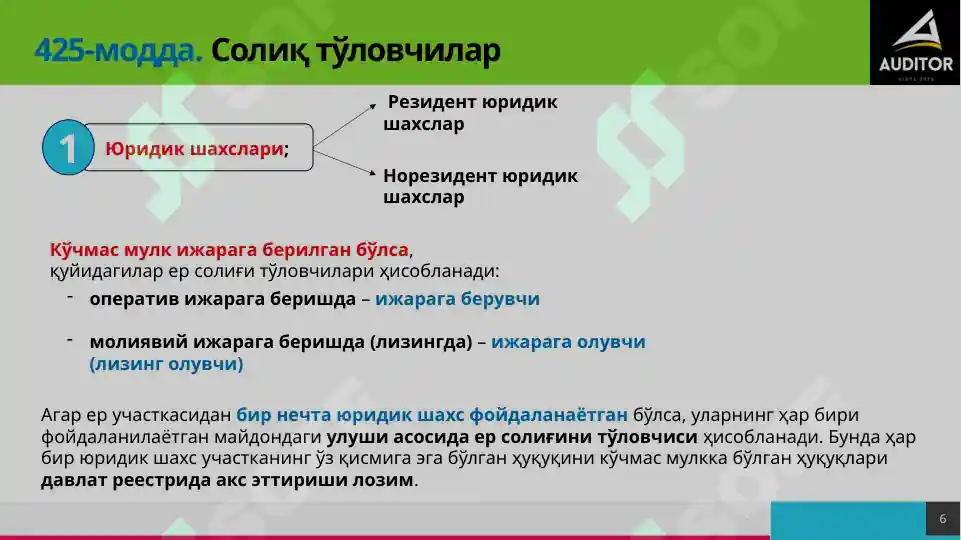 425-модда. Солиқ тўловчилар

AUDITOR

1 Юридик шахслари;

Резидент юридик шахслар

Норезидент юридик шахслар

Кўчмас мулк ижарага берилган бўлса, қуйидагилар ер солиғи тўловчилари ҳисобланади:

- оператив ижарага беришда – ижарага берувчи

- молиявий ижарага беришда (лизингда) – ижарага олувчи (лизинг олувчи)

Агар ер участкасидан бир нечта юридик шахс фойдаланаётган бўлса, уларнинг ҳар бири фойдаланилаётган майдондаги улуши асосида ер солиғини тўловчиси ҳисобланади. Бунда ҳар бир юридик шахс участканинг ўз қисмига эга бўлган ҳуқуқини кўчмас мулкка бўлган ҳуқуқлари давлат реестрида акс эттириши лозим.

6